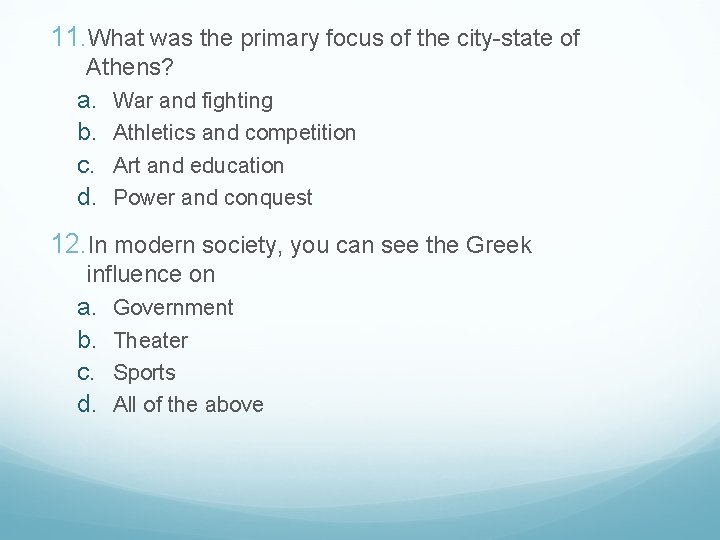 11. What was the primary focus of the city-state of Athens?

a. War and fighting
b. Athletics and competition
c. Art and education
d. Power and conquest

12. In modern society, you can see the Greek influence on

a. Government
b. Theater
c. Sports
d. All of the above